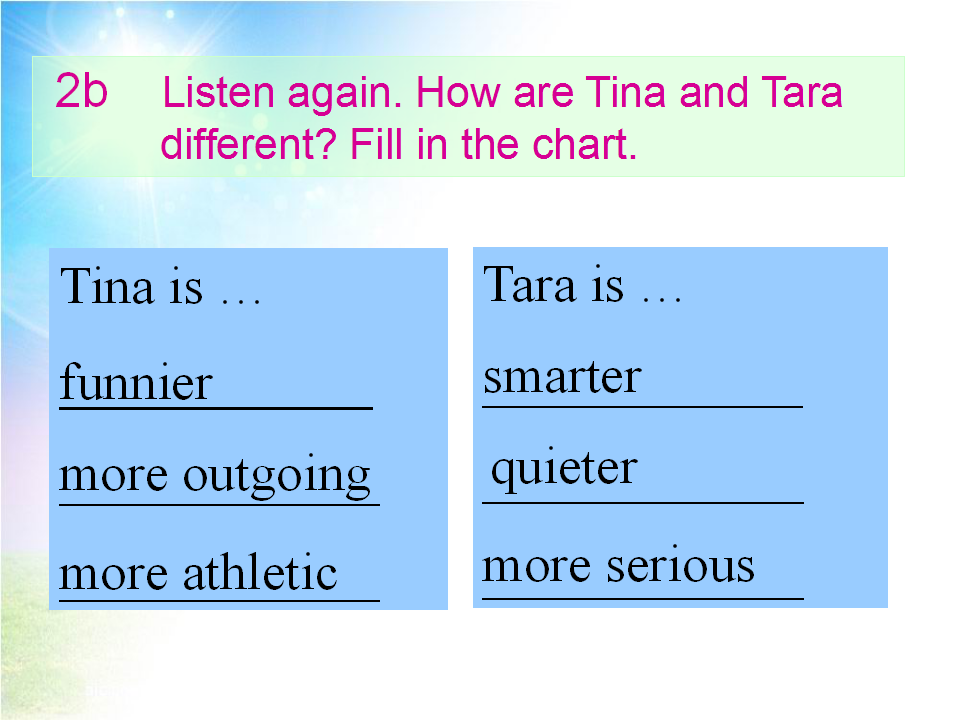 2b Listen again. How are Tina and Tara different? Fill in the chart.

Tina is …

funnier

more outgoing

more athletic

Tara is …

smarter

quieter

more serious